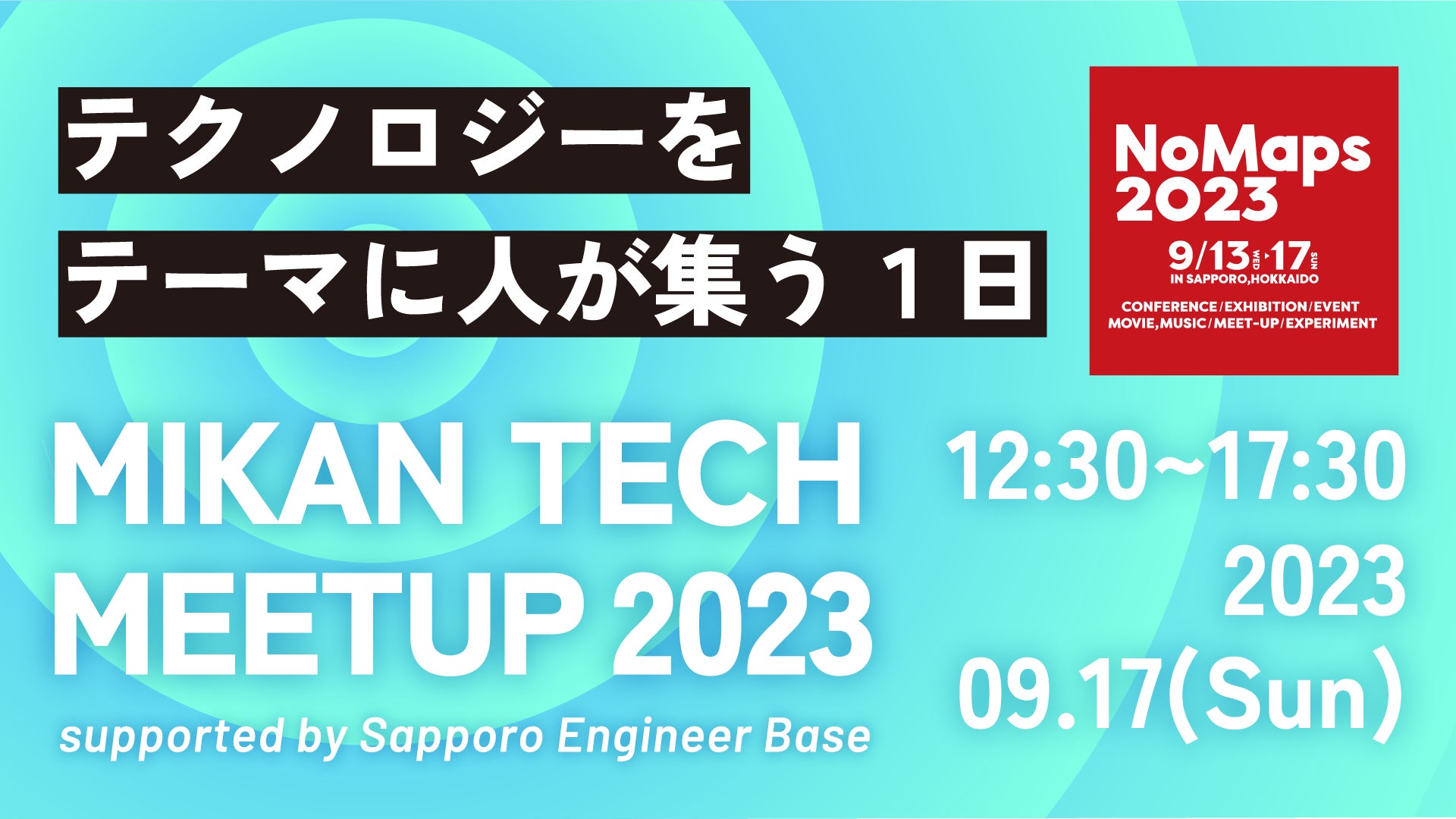 テクノロジーを
テーマに人が集う１日

NoMaps
2023
9/13 WED ▸ 17 SUN
IN SAPPORO,HOKKAIDO
CONFERENCE/EXHIBITION/EVENT
MOVIE,MUSIC/MEET-UP/EXPERIMENT

MIKAN TECH
MEETUP 2023
supported by Sapporo Engineer Base

12:30~17:30
2023
09.17(Sun)